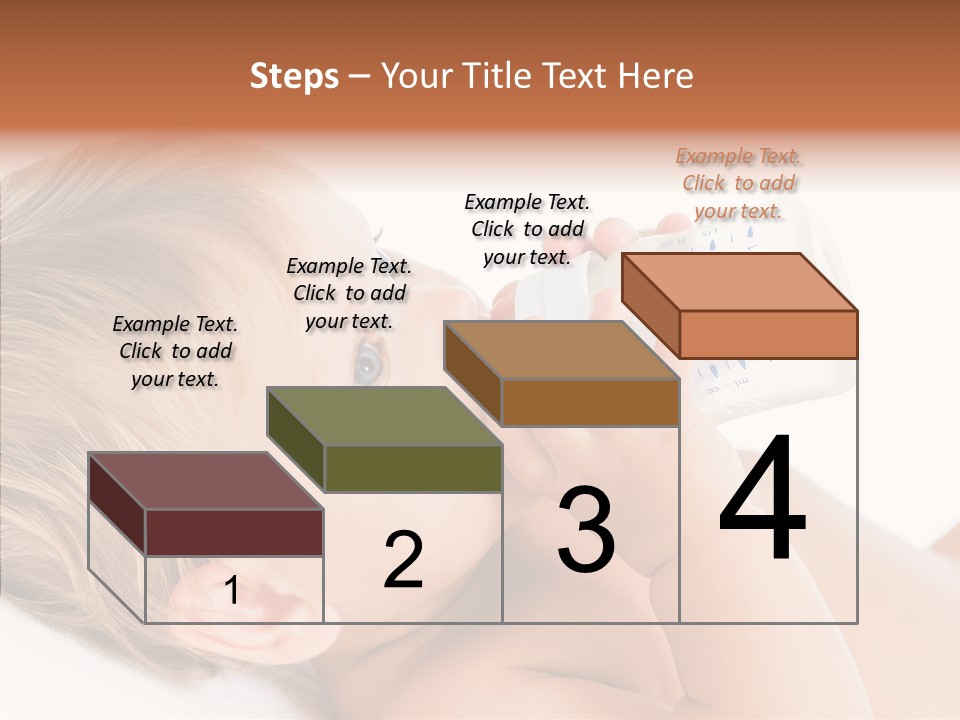 Steps – Your Title Text Here

Example Text. Click to add your text.

Example Text. Click to add your text.

Example Text. Click to add your text.

Example Text. Click to add your text.

1

2

3

4